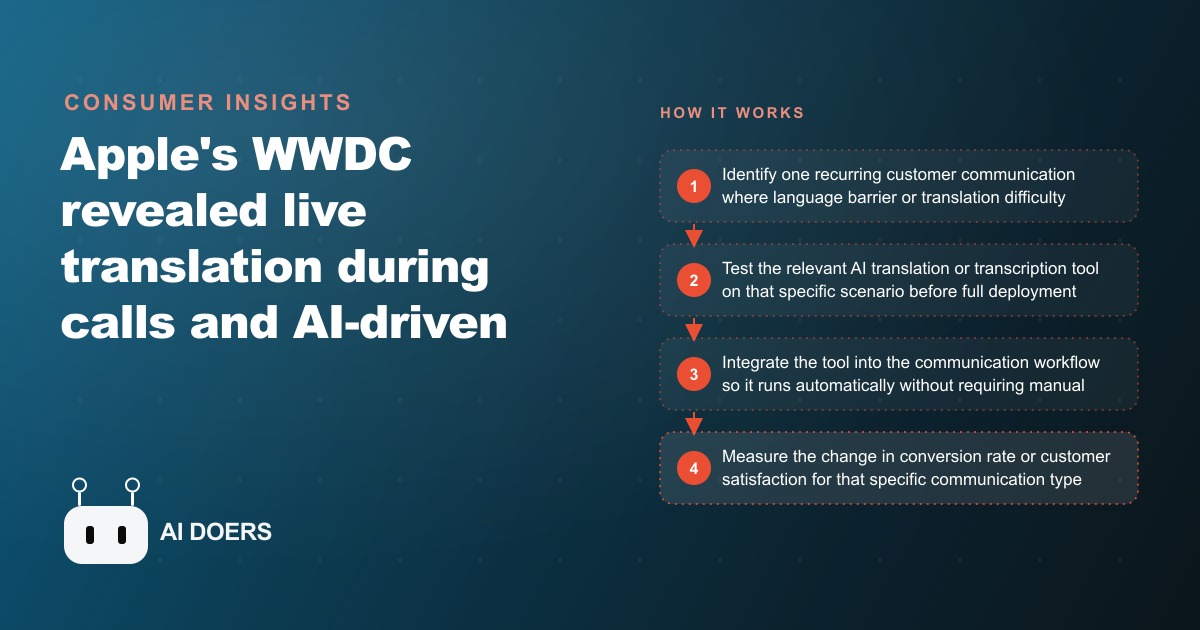 CONSUMER INSIGHTS

Apple's WWDC revealed live translation during calls and AI-driven

AI DOERS

HOW IT WORKS

1 Identify one recurring customer communication where language barrier or translation difficulty

2 Test the relevant AI translation or transcription tool on that specific scenario before full deployment

3 Integrate the tool into the communication workflow so it runs automatically without requiring manual

4 Measure the change in conversion rate or customer satisfaction for that specific communication type